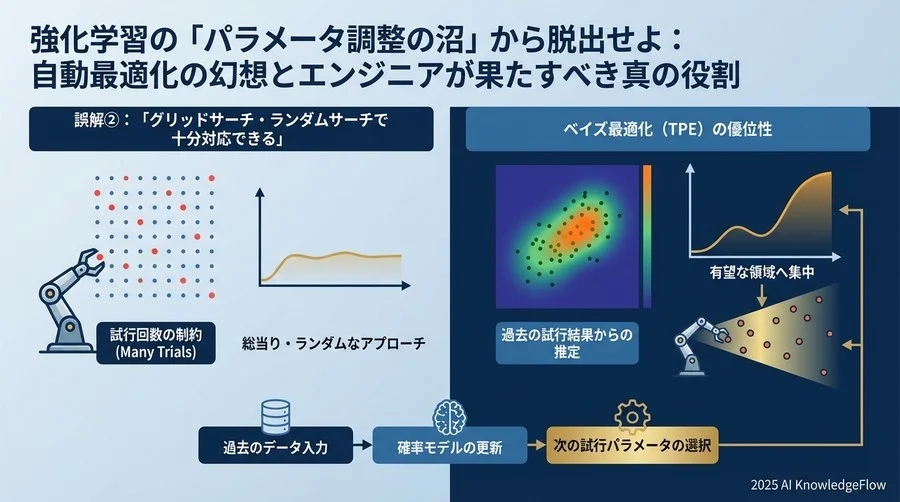 強化学習の「パラメータ調整の沼」から脱出せよ：
自動最適化の幻想とエンジニアが果たすべき真の役割

誤解②：「グリッドサーチ・ランダムサーチで十分対応できる」

試行回数の制約
(Many Trials)

総当り・ランダムなアプローチ

ベイズ最適化（TPE）の優位性

過去の試行結果からの推定

有望な領域へ集中

過去のデータ入力

確率モデルの更新

次の試行パラメータの選択

2025 AI KnowledgeFlow